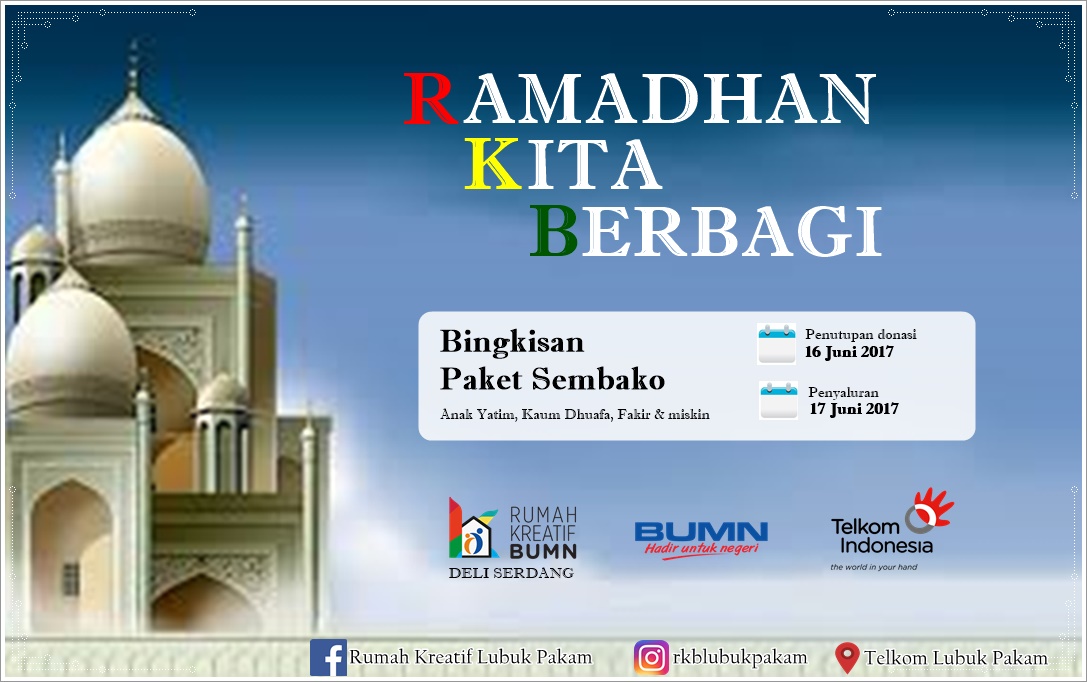 RAMADHAN
KITA
BERBAGI

Bingkisan
Paket Sembako
Anak Yatim, Kaum Dhuafa, Fakir & miskin

Penutupan donasi
16 Juni 2017

Penyaluran
17 Juni 2017

RUMAH KREATIF BUMN
DELI SERDANG

BUMN
Hadir untuk negeri

Telkom Indonesia
the world in your hand

Rumah Kreatif Lubuk Pakam
rkblubukpakam
Telkom Lubuk Pakam